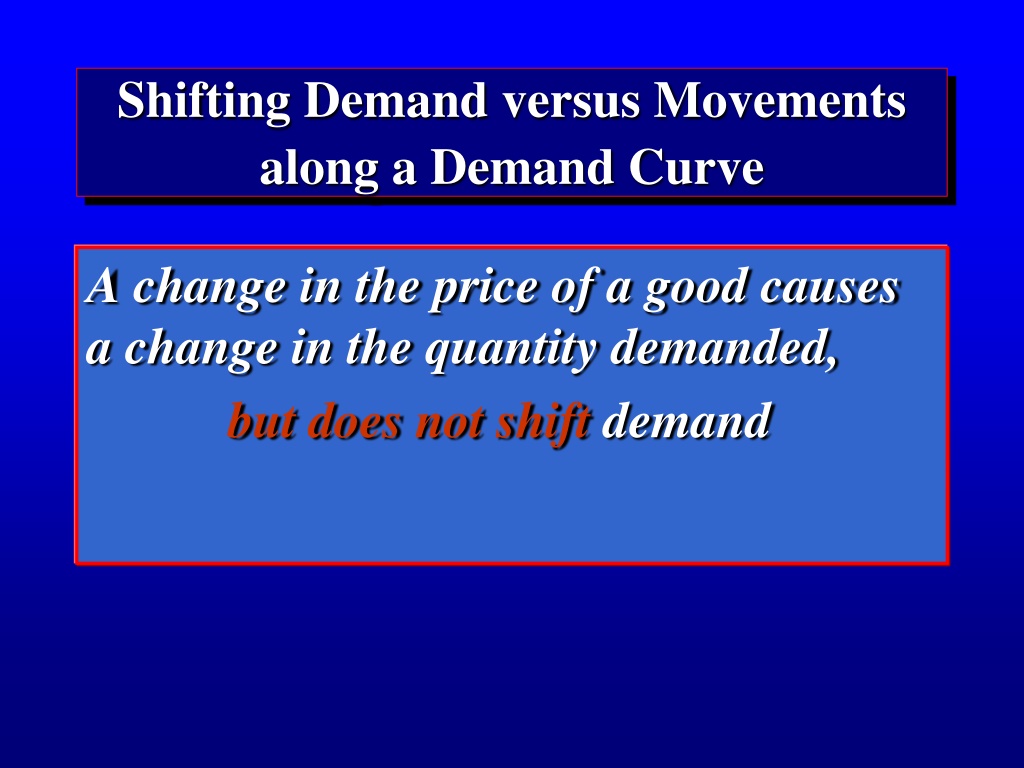 Shifting Demand versus Movements along a Demand Curve

A change in the price of a good causes a change in the quantity demanded,

but does not shift demand